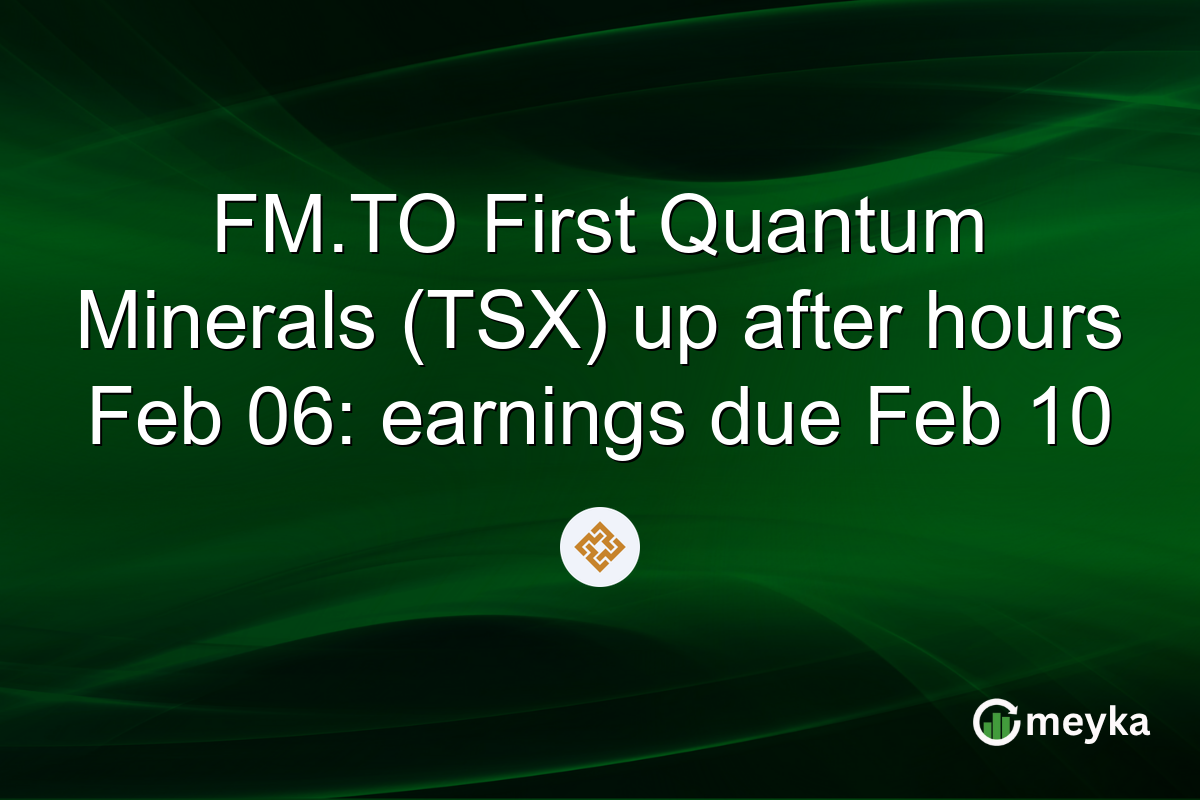 FM.TO First Quantum Minerals (TSX) up after hours Feb 06: earnings due Feb 10

meyka